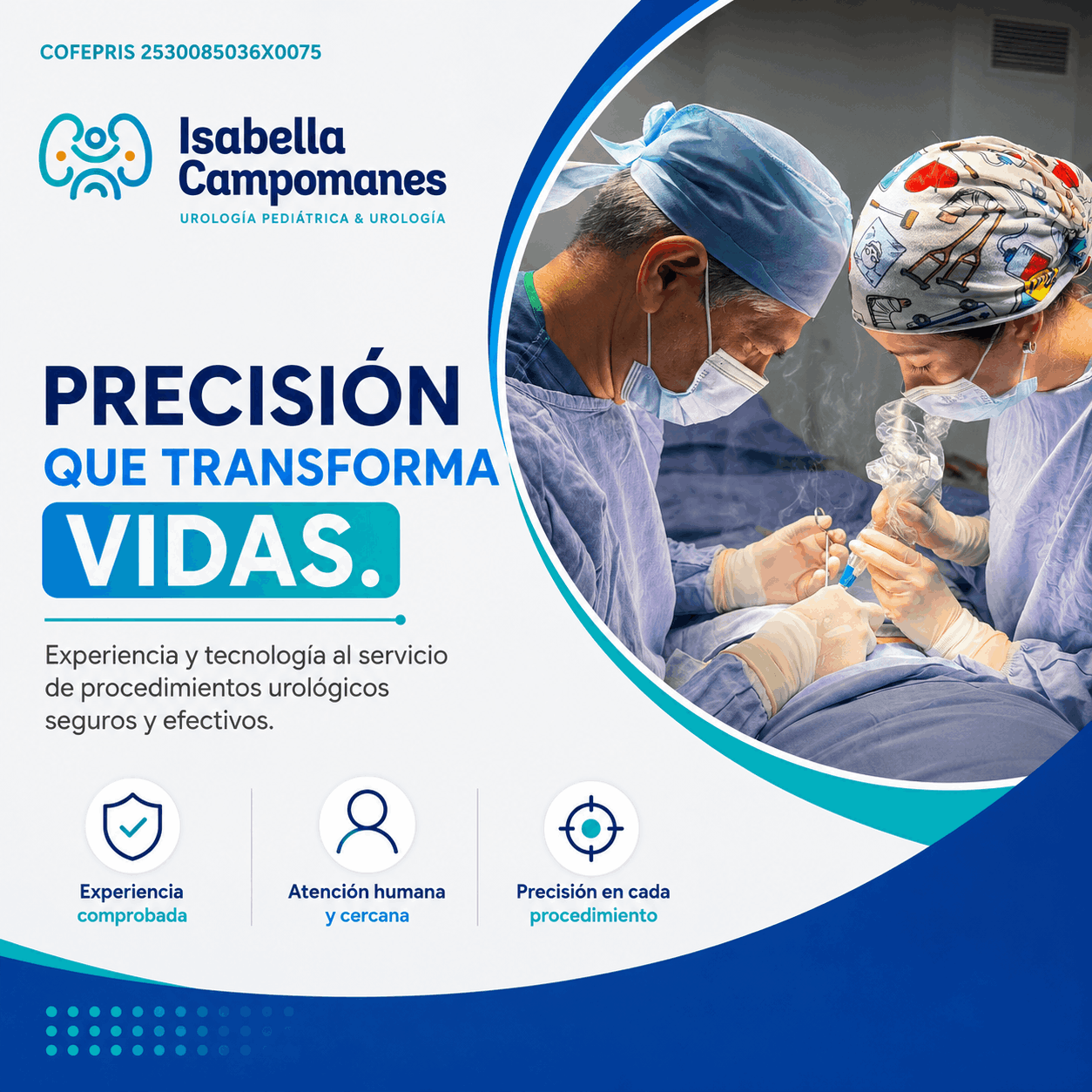 COFEPRIS 2530085036X0075

Isabella
Campomanes
UROLOGÍA PEDIÁTRICA & UROLOGÍA

PRECISIÓN
QUE TRANSFORMA
VIDAS.

Experiencia y tecnología al servicio de procedimientos urológicos seguros y efectivos.

Experiencia
comprobada

Atención humana
y cercana

Precisión en cada
procedimiento